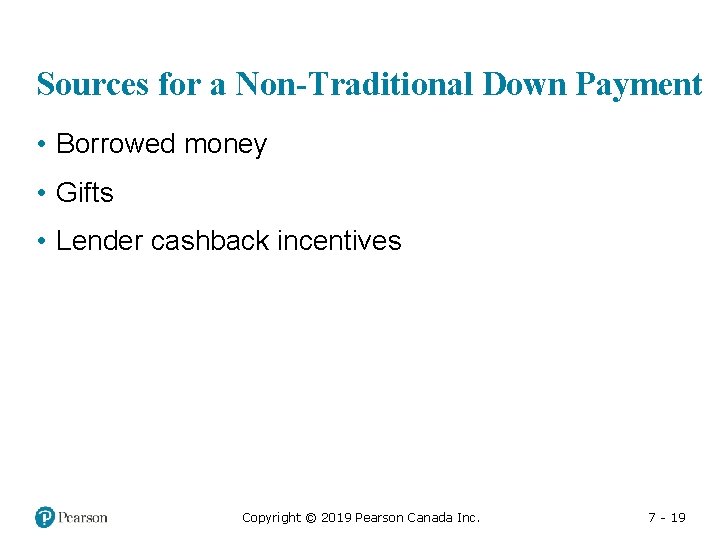 Sources for a Non-Traditional Down Payment

• Borrowed money

• Gifts

• Lender cashback incentives

Pearson

Copyright © 2019 Pearson Canada Inc.

7 - 19